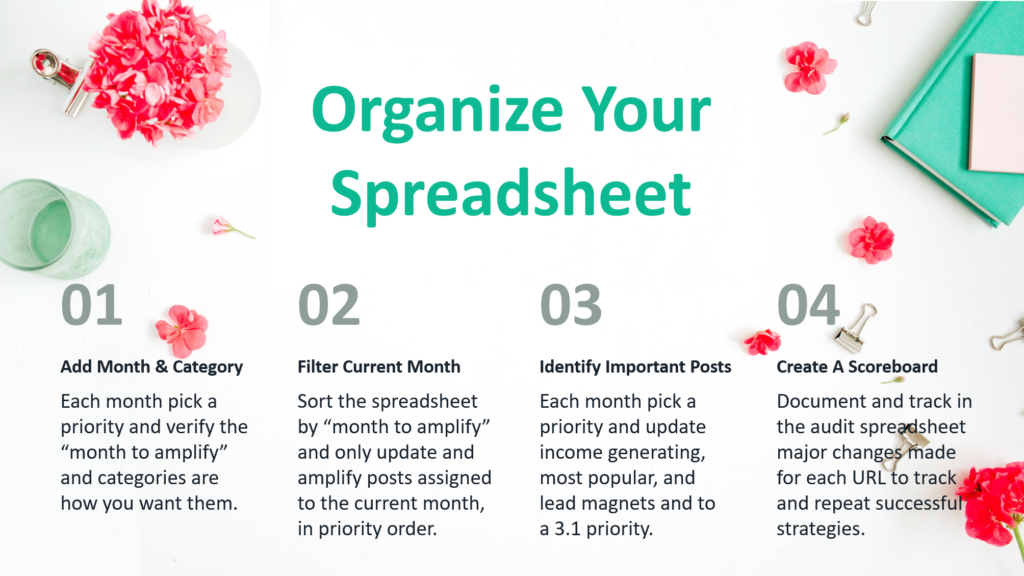 Organize Your Spreadsheet

01

Add Month & Category

Each month pick a priority and verify the “month to amplify” and categories are how you want them.

02

Filter Current Month

Sort the spreadsheet by “month to amplify” and only update and amplify posts assigned to the current month, in priority order.

03

Identify Important Posts

Each month pick a priority and update income generating, most popular, and lead magnets and to a 3.1 priority.

04

Create A Scoreboard

Document and track in the audit spreadsheet major changes made for each URL to track and repeat successful strategies.